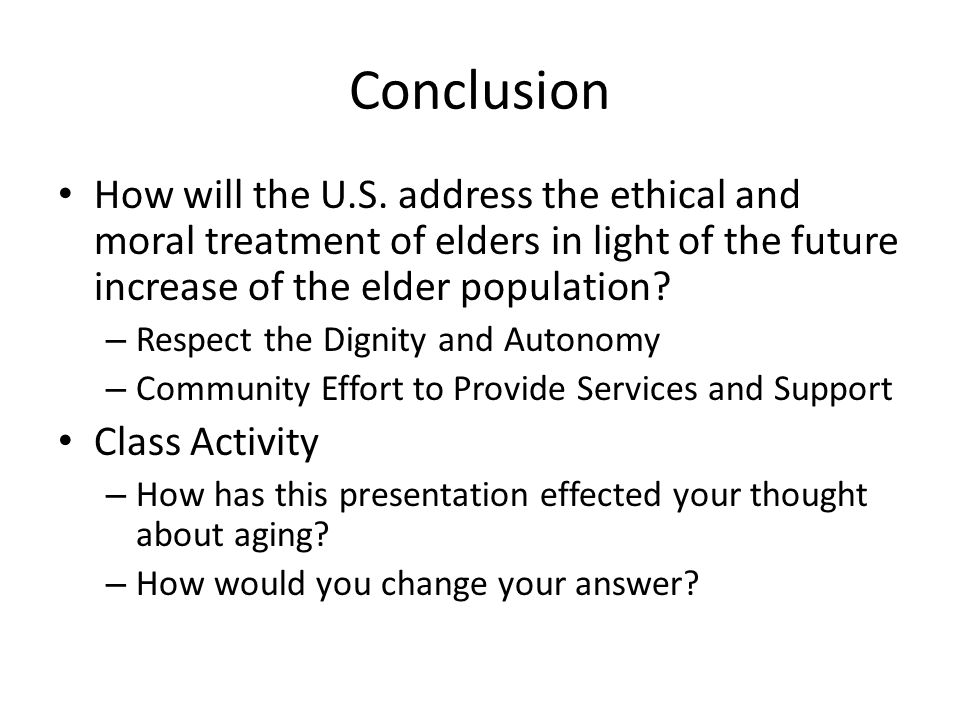 Conclusion

• How will the U.S. address the ethical and moral treatment of elders in light of the future increase of the elder population?
– Respect the Dignity and Autonomy
– Community Effort to Provide Services and Support

• Class Activity
– How has this presentation effected your thought about aging?
– How would you change your answer?